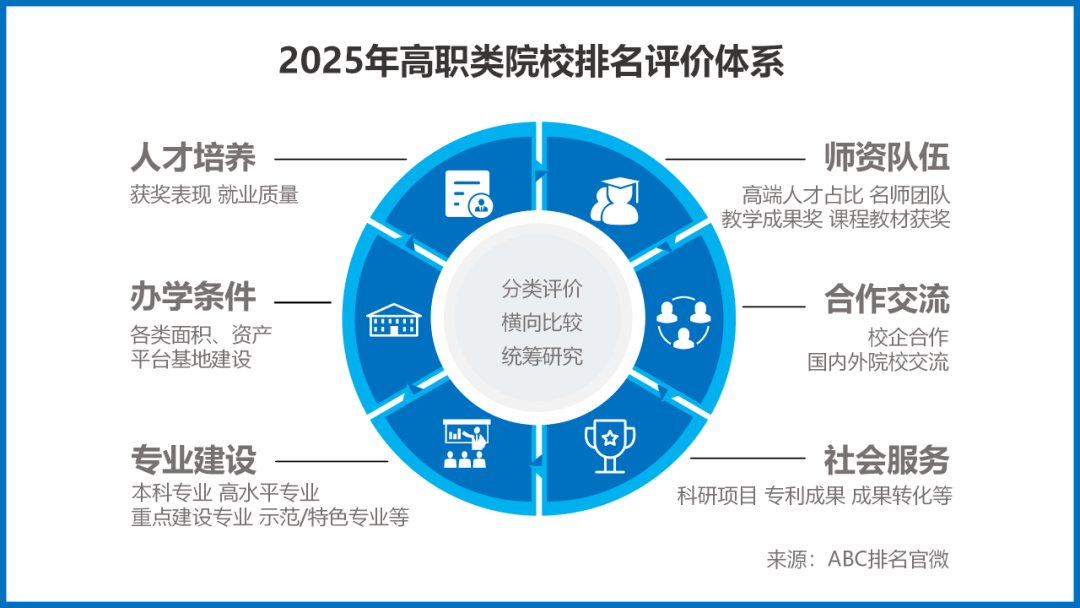 2025年高职类院校排名评价体系

人才培养
获奖表现 就业质量

办学条件
各类面积、资产
平台基地建设

专业建设
本科专业 高水平专业
重点建设专业 示范/特色专业等

分类评价
横向比较
统筹研究

师资队伍
高端人才占比 名师团队
教学成果奖 课程教材获奖

合作交流
校企合作
国内外院校交流

社会服务
科研项目 专利成果 成果转化等

来源：ABC排名官微